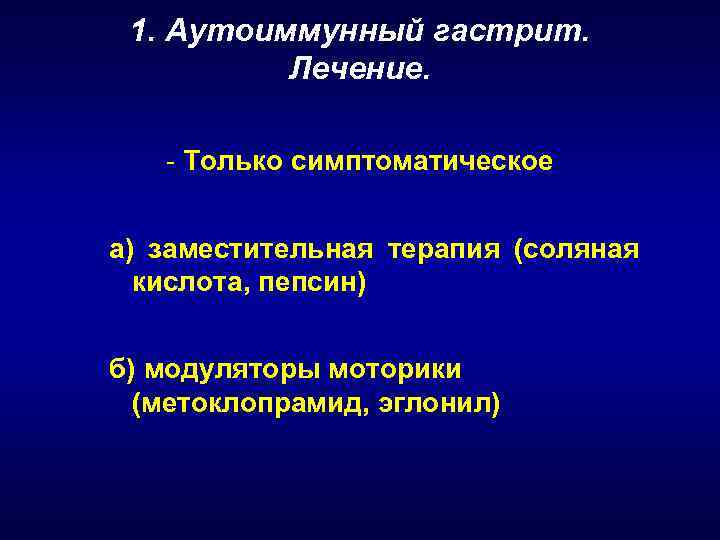 1. Аутоиммунный гастрит. Лечение.

- Только симптоматическое

а) заместительная терапия (соляная кислота, пепсин)

б) модуляторы моторики (метоклопрамид, эглонил)